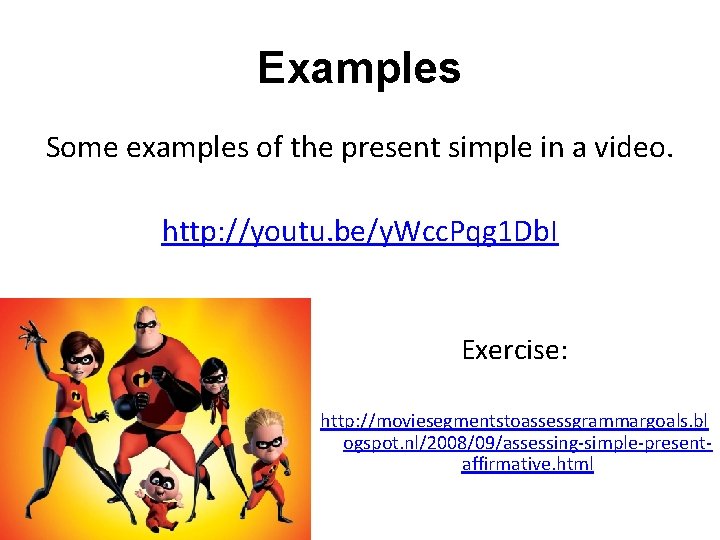 Examples

Some examples of the present simple in a video.

http://youtu.be/yWccPqg1DbI

Exercise:

http://moviesegmentstoassessgrammargoals.blogspot.nl/2008/09/assessing-simple-present-affirmative.html